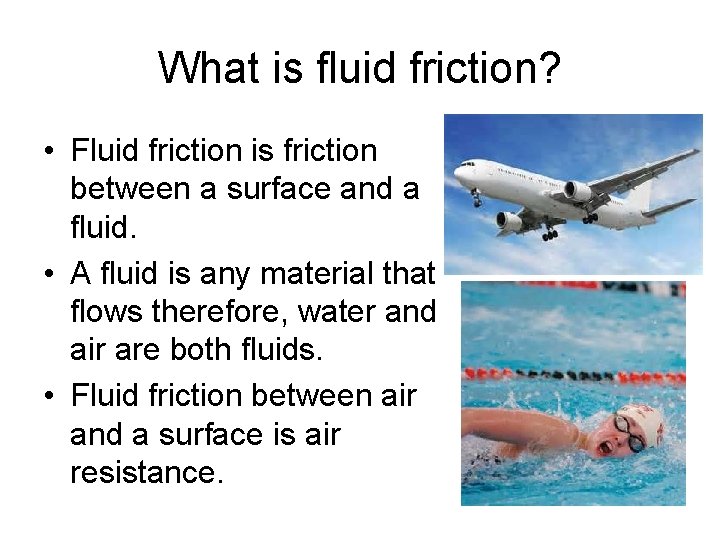 What is fluid friction?

• Fluid friction is friction between a surface and a fluid.

• A fluid is any material that flows therefore, water and air are both fluids.

• Fluid friction between air and a surface is air resistance.